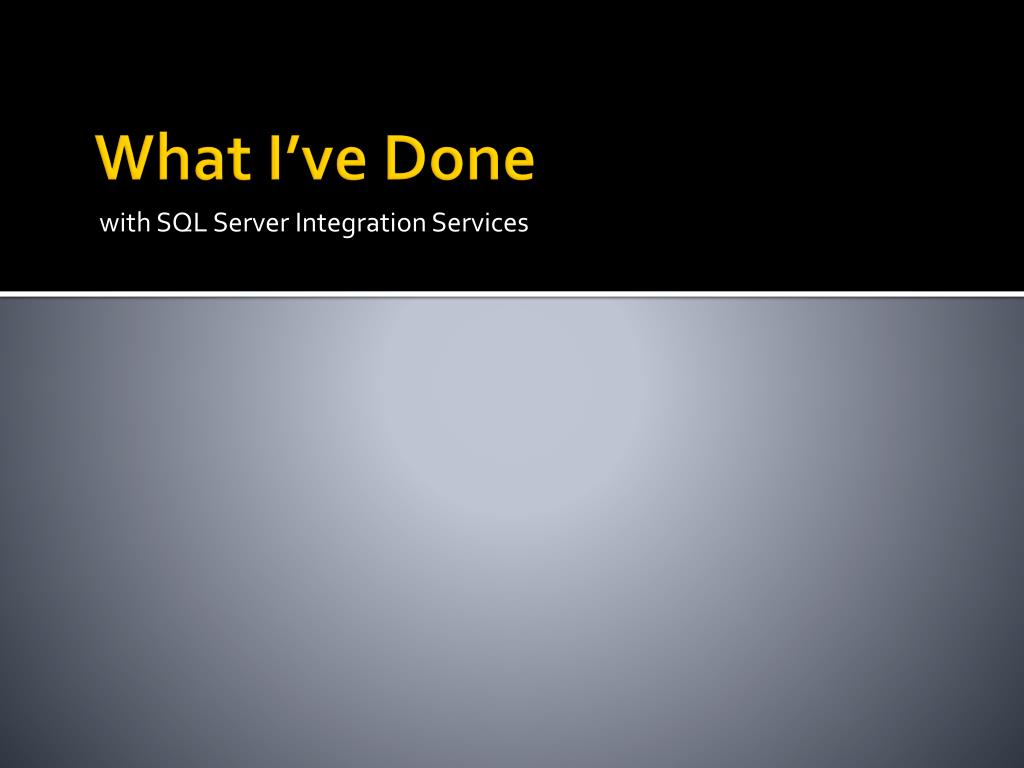 What I’ve Done

with SQL Server Integration Services